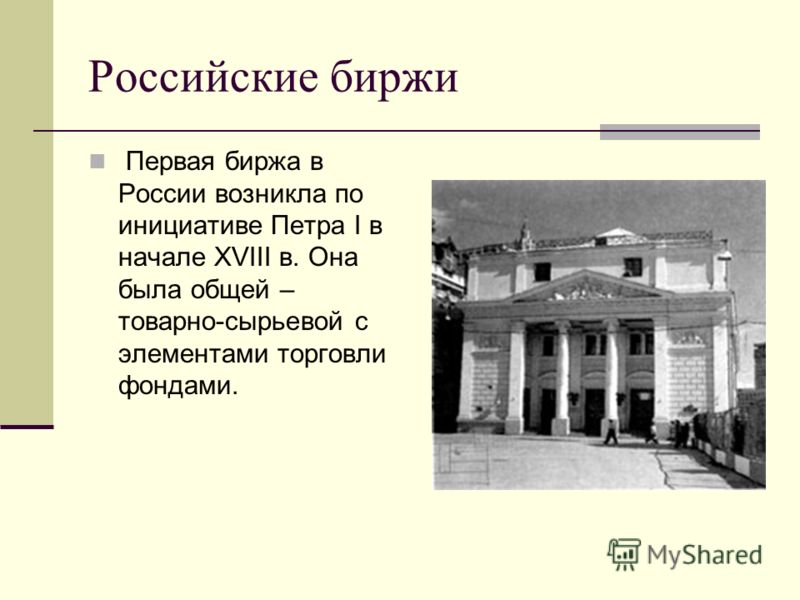 Российские биржи

Первая биржа в России возникла по инициативе Петра I в начале XVIII в. Она была общей – товарно-сырьевой с элементами торговли фондами.

MyShared